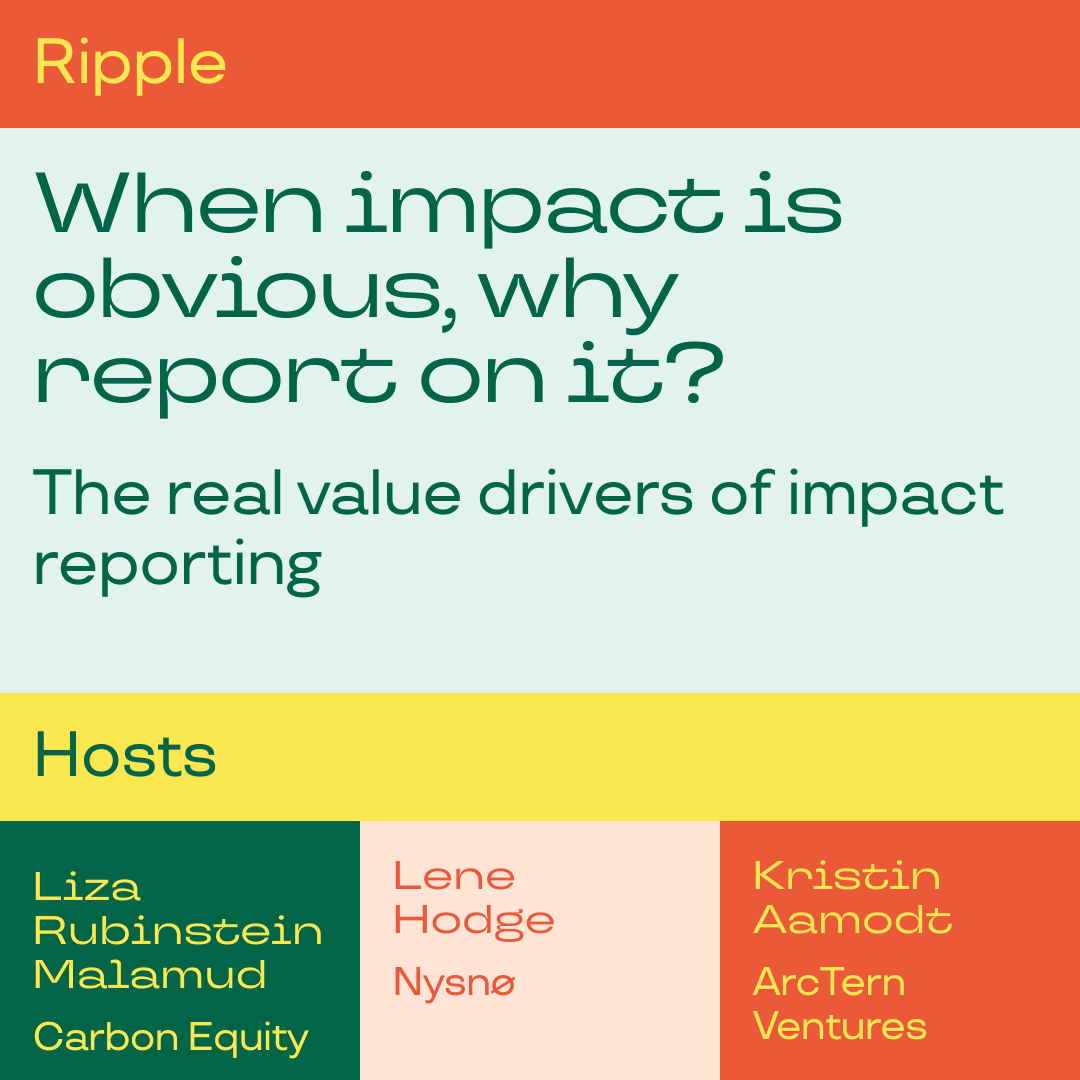 Ripple

When impact is obvious, why report on it?

The real value drivers of impact reporting

Hosts

Liza Rubinstein Malamud

Carbon Equity

Lene Hodge

Nysnø

Kristin Aamodt

ArcTern Ventures